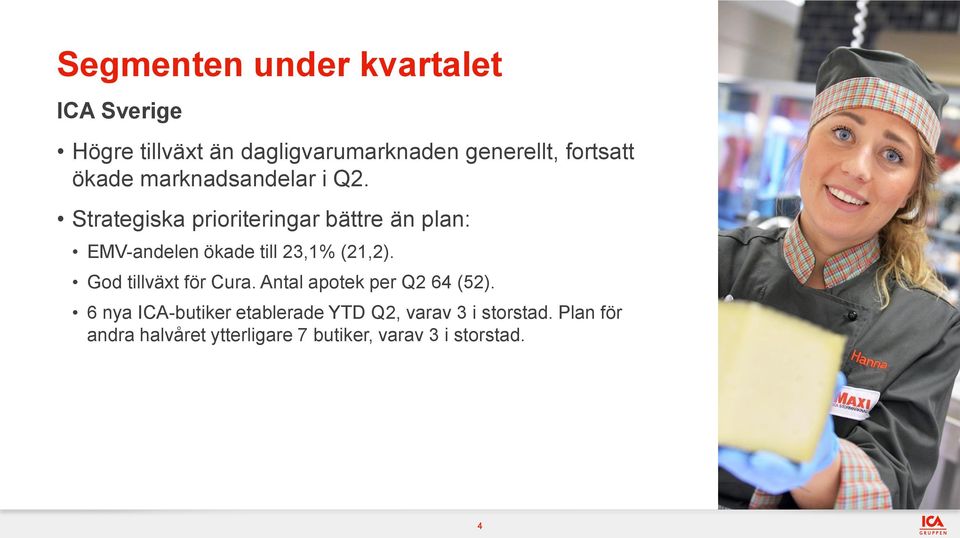 Segmenten under kvartalet

ICA Sverige

• Högre tillväxt än dagligvarumarknaden generellt, fortsatt ökade marknadsandelar i Q2.

• Strategiska prioriteringar bättre än plan:

• EMV-andelen ökade till 23,1% (21,2).

• God tillväxt för Cura. Antal apotek per Q2 64 (52).

• 6 nya ICA-butiker etablerade YTD Q2, varav 3 i storstad. Plan för andra halvåret ytterligare 7 butiker, varav 3 i storstad.

Hanna

MAXI

4

ICA GRUPPEN